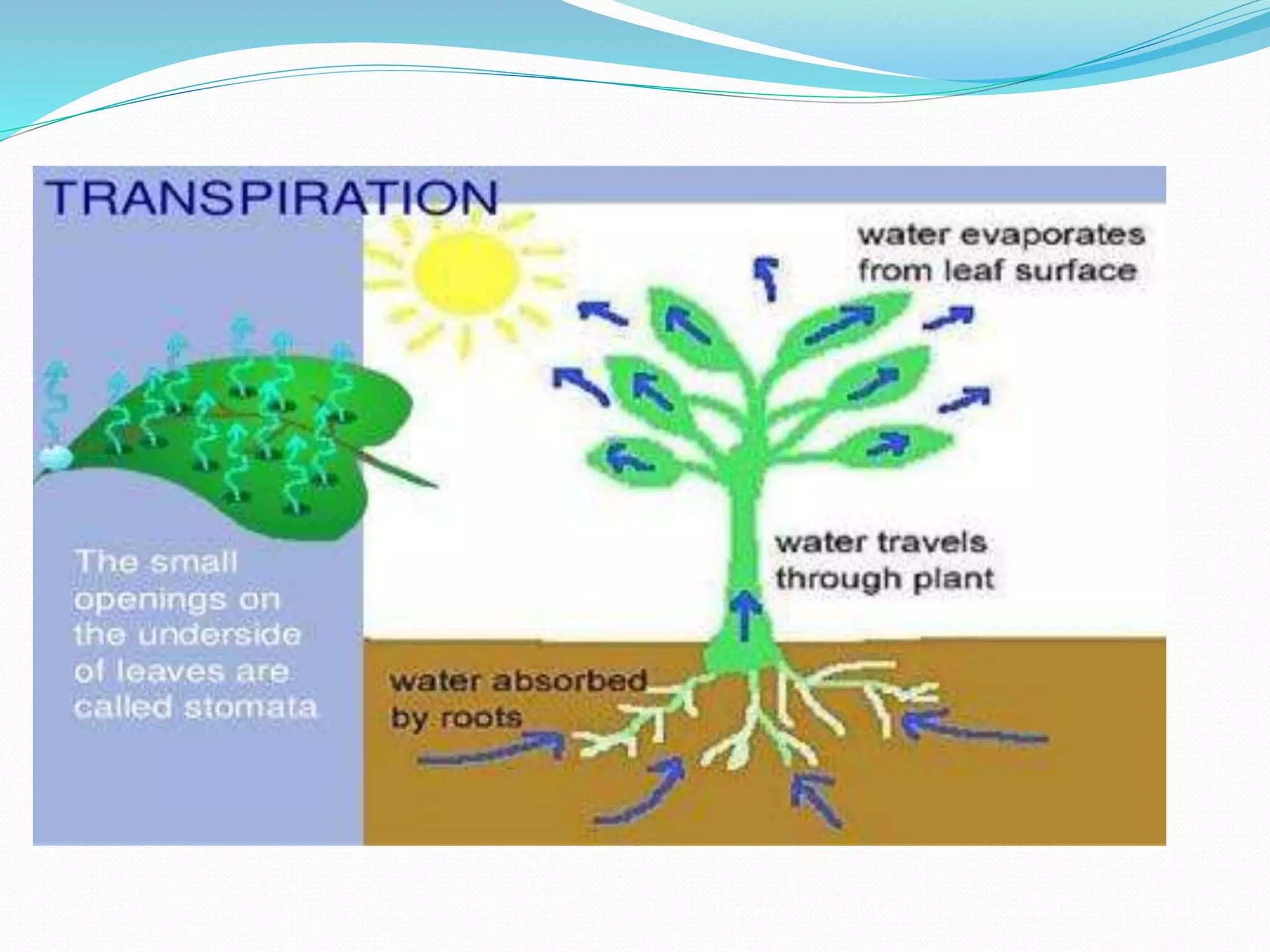 TRANSPIRATION

water evaporates from leaf surface

The small openings on the underside of leaves are called stomata

water travels through plant

water absorbed by roots